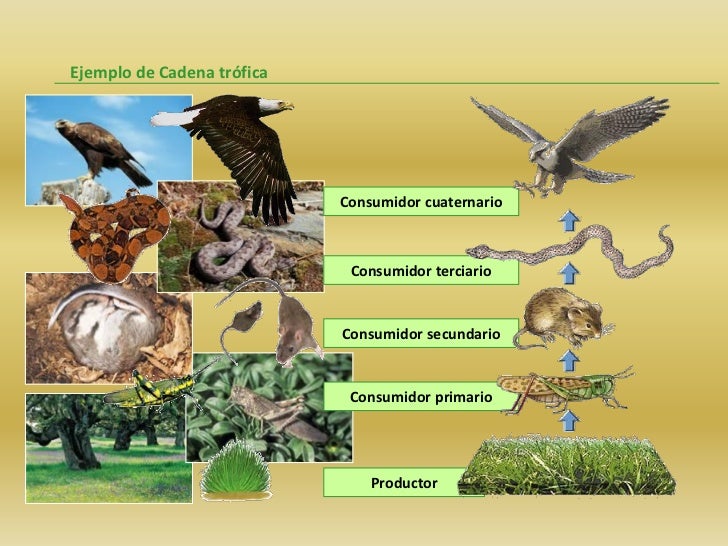 Ejemplo de Cadena trófica

Consumidor cuaternario

Consumidor terciario

Consumidor secundario

Consumidor primario

Productor